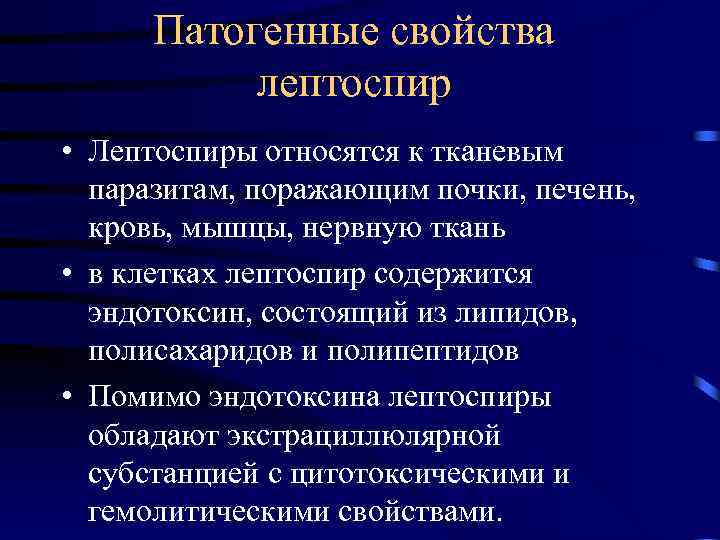 Патогенные свойства лептоспир

• Лептоспиры относятся к тканевым паразитам, поражающим почки, печень, кровь, мышцы, нервную ткань
• в клетках лептоспир содержится эндотоксин, состоящий из липидов, полисахаридов и полипептидов
• Помимо эндотоксина лептоспиры обладают экстрациллюлярной субстанцией с цитотоксическими и гемолитическими свойствами.